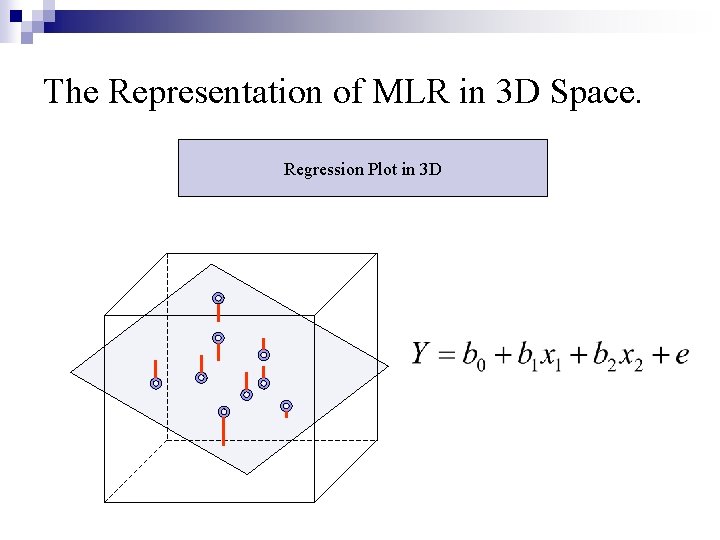 The Representation of MLR in 3D Space.

Regression Plot in 3D

$Y = b_0 + b_1x_1 + b_2x_2 + e$